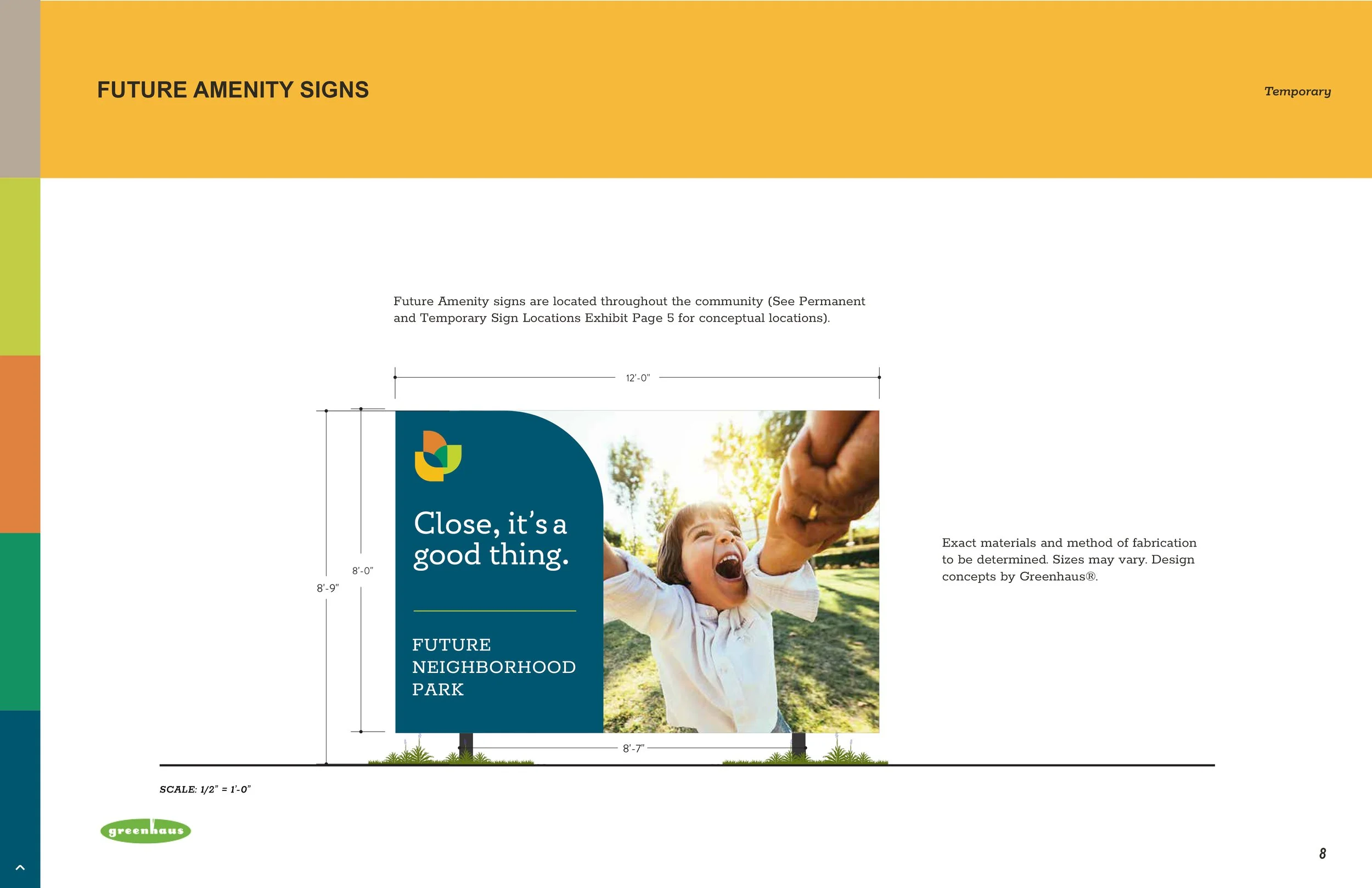 FUTURE AMENITY SIGNS

Temporary

Future Amenity signs are located throughout the community (See Permanent and Temporary Sign Locations Exhibit Page 5 for conceptual locations).

12'-0"

8'-9"

8'-0"

Close, it's a good thing.

FUTURE NEIGHBORHOOD PARK

8'-7"

Exact materials and method of fabrication to be determined. Sizes may vary. Design concepts by Greenhaus®.

SCALE: 1/2" = 1'-0"

greenhaus

8